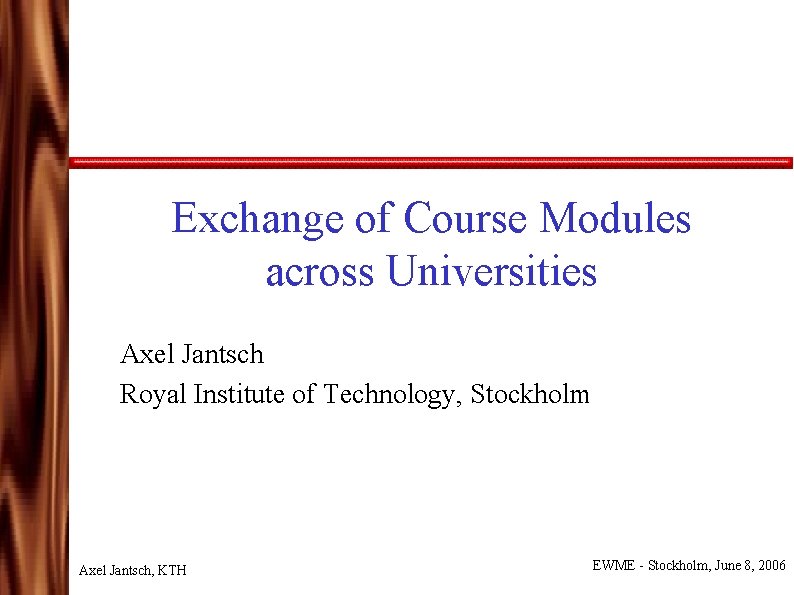 Exchange of Course Modules across Universities

Axel Jantsch
Royal Institute of Technology, Stockholm

Axel Jantsch, KTH

EWME - Stockholm, June 8, 2006